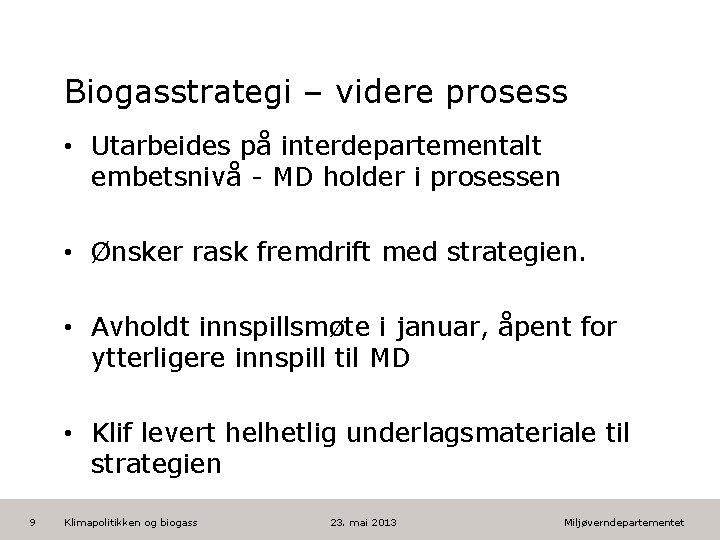 Biogasstrategi – videre prosess

• Utarbeides på interdepartementalt embetsnivå - MD holder i prosessen

• Ønsker rask fremdrift med strategien.

• Avholdt innspillsmøte i januar, åpent for ytterligere innspill til MD

• Klif levert helhetlig underlagsmateriale til strategien

9 Klimapolitikken og biogass 23. mai 2013 Miljøverndepartementet